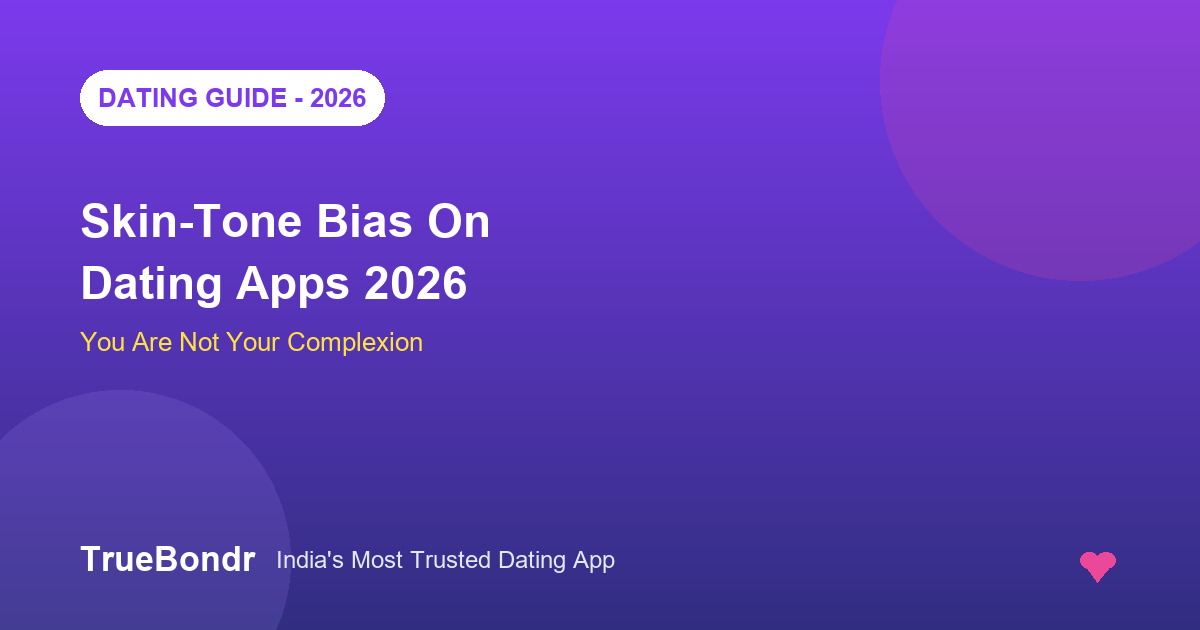 DATING GUIDE - 2026

Skin-Tone Bias On Dating Apps 2026

You Are Not Your Complexion

TrueBondr India's Most Trusted Dating App